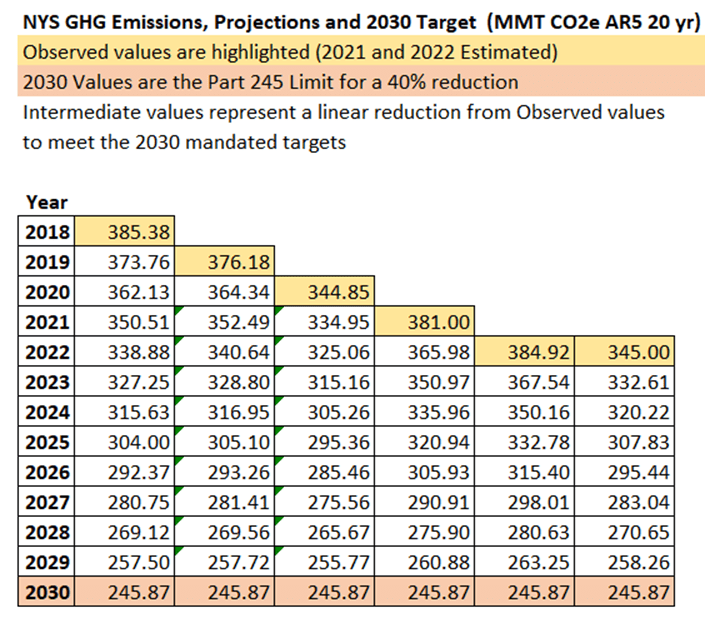 NYS GHG Emissions, Projections and 2030 Target (MMT CO2e AR5 20 yr)

Observed values are highlighted (2021 and 2022 Estimated)

2030 Values are the Part 245 Limit for a 40% reduction

Intermediate values represent a linear reduction from Observed values to meet the 2030 mandated targets

| Year | | | | | | |
|---|---|---|---|---|---|---|
| 2018 | 385.38 | | | | | |
| 2019 | 373.76 | 376.18 | | | | |
| 2020 | 362.13 | 364.34 | 344.85 | | | |
| 2021 | 350.51 | 352.49 | 334.95 | 381.00 | | |
| 2022 | 338.88 | 340.64 | 325.06 | 365.98 | 384.92 | 345.00 |
| 2023 | 327.25 | 328.80 | 315.16 | 350.97 | 367.54 | 332.61 |
| 2024 | 315.63 | 316.95 | 305.26 | 335.96 | 350.16 | 320.22 |
| 2025 | 304.00 | 305.10 | 295.36 | 320.94 | 332.78 | 307.83 |
| 2026 | 292.37 | 293.26 | 285.46 | 305.93 | 315.40 | 295.44 |
| 2027 | 280.75 | 281.41 | 275.56 | 290.91 | 298.01 | 283.04 |
| 2028 | 269.12 | 269.56 | 265.67 | 275.90 | 280.63 | 270.65 |
| 2029 | 257.50 | 257.72 | 255.77 | 260.88 | 263.25 | 258.26 |
| 2030 | 245.87 | 245.87 | 245.87 | 245.87 | 245.87 | 245.87 |